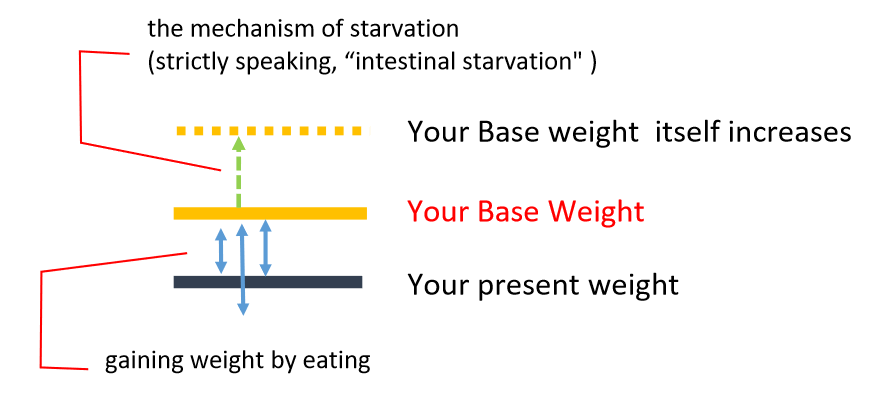 the mechanism of starvation
(strictly speaking, “intestinal starvation" )

Your Base weight itself increases

Your Base Weight

Your present weight

gaining weight by eating